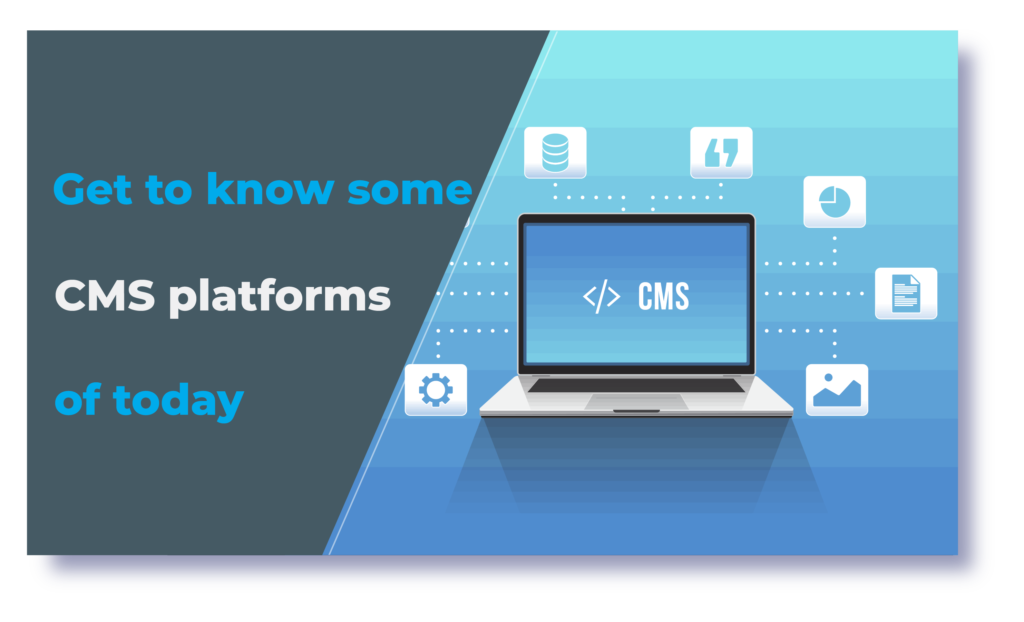 Get to know some

CMS platforms

of today

</> CMS